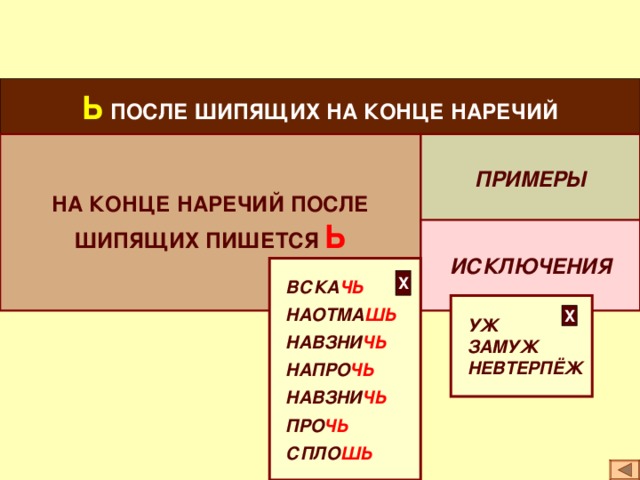 Ь ПОСЛЕ ШИПЯЩИХ НА КОНЦЕ НАРЕЧИЙ

НА КОНЦЕ НАРЕЧИЙ ПОСЛЕ ШИПЯЩИХ ПИШЕТСЯ Ь

ПРИМЕРЫ

ИСКЛЮЧЕНИЯ

X
ВСКАЧЬ
НАОТМАШЬ
НАВЗНИЧЬ
НАПРОЧЬ
НАВЗНИЧЬ
ПРОЧЬ
СПЛОШЬ

X
УЖ
ЗАМУЖ
НЕВТЕРПЁЖ